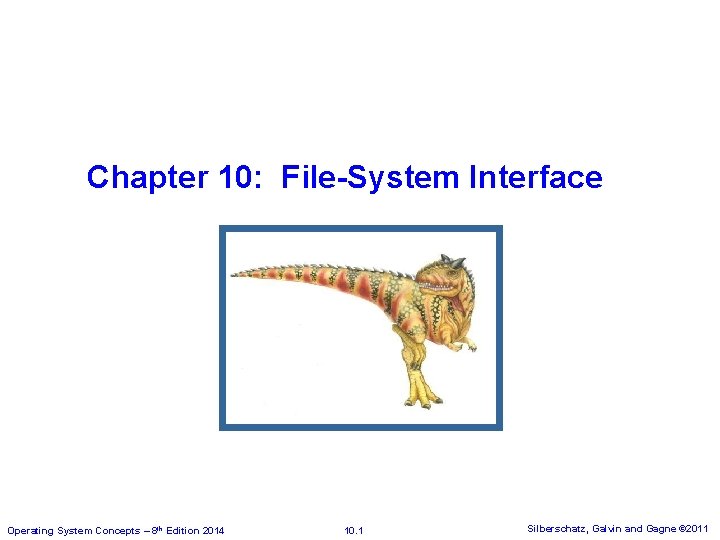 Chapter 10: File-System Interface

Operating System Concepts – 8th Edition 2014

10.1

Silberschatz, Galvin and Gagne ©2011